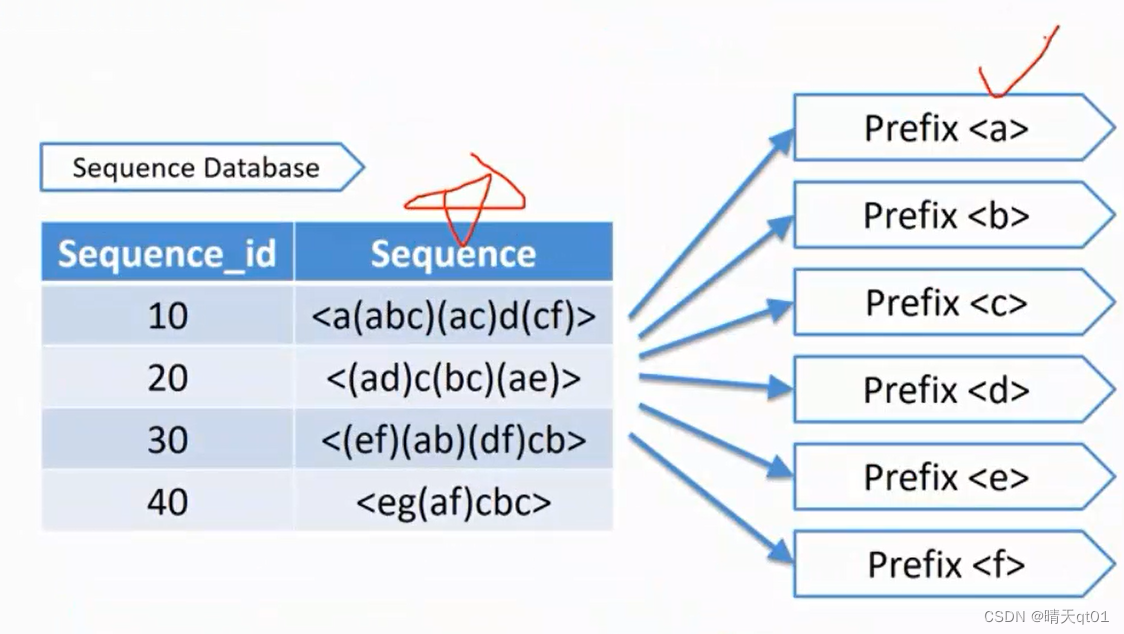 Sequence Database

| Sequence_id | Sequence |
|---|---|
| 10 | <a(abc)(ac)d(cf)> |
| 20 | <(ad)c(bc)(ae)> |
| 30 | <(ef)(ab)(df)cb> |
| 40 | <eg(af)cbc> |

Prefix <a>

Prefix <b>

Prefix <c>

Prefix <d>

Prefix <e>

Prefix <f>

CSDN @晴天qt01